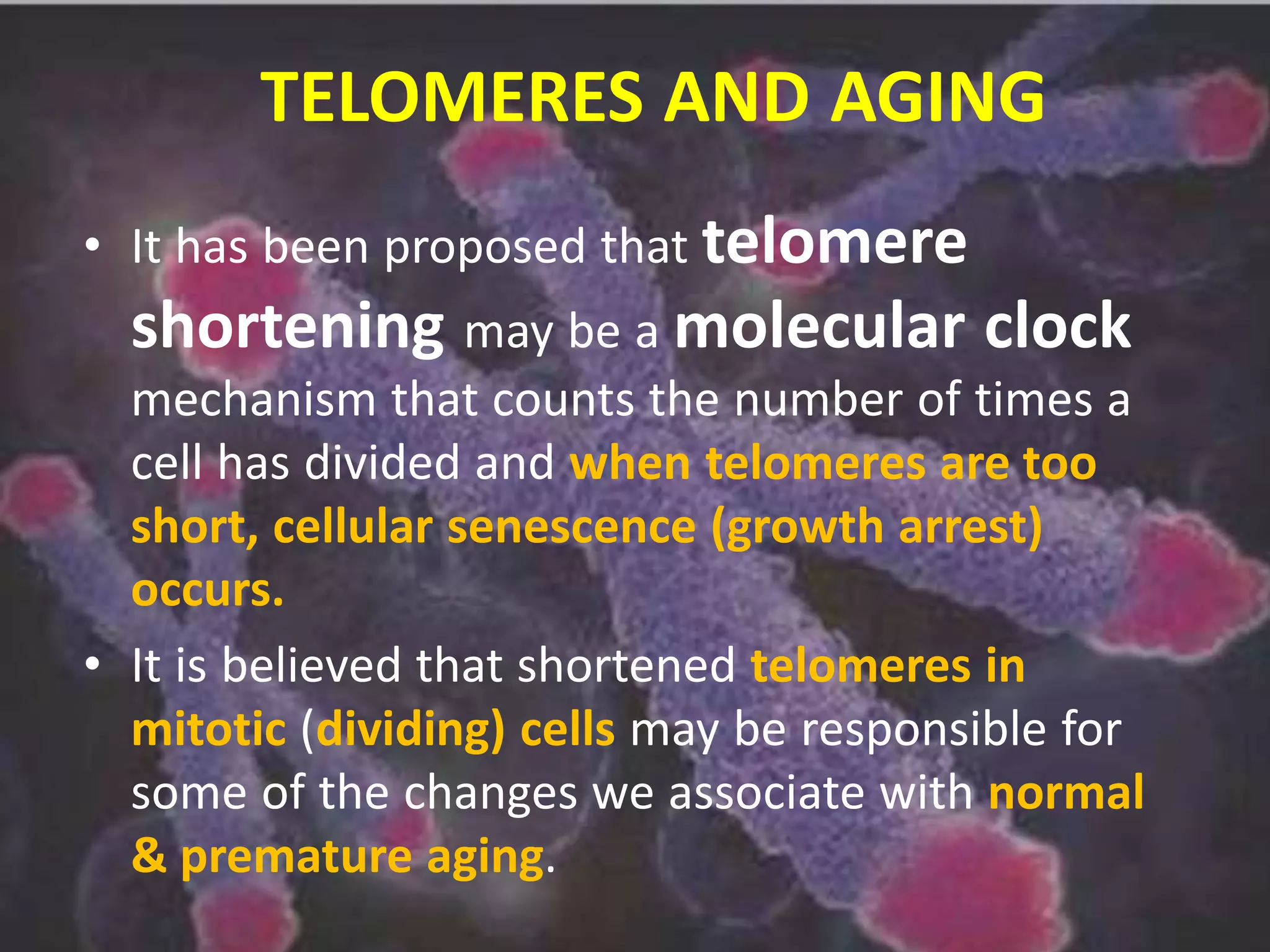 TELOMERES AND AGING

• It has been proposed that telomere shortening may be a molecular clock mechanism that counts the number of times a cell has divided and when telomeres are too short, cellular senescence (growth arrest) occurs.

• It is believed that shortened telomeres in mitotic (dividing) cells may be responsible for some of the changes we associate with normal & premature aging.